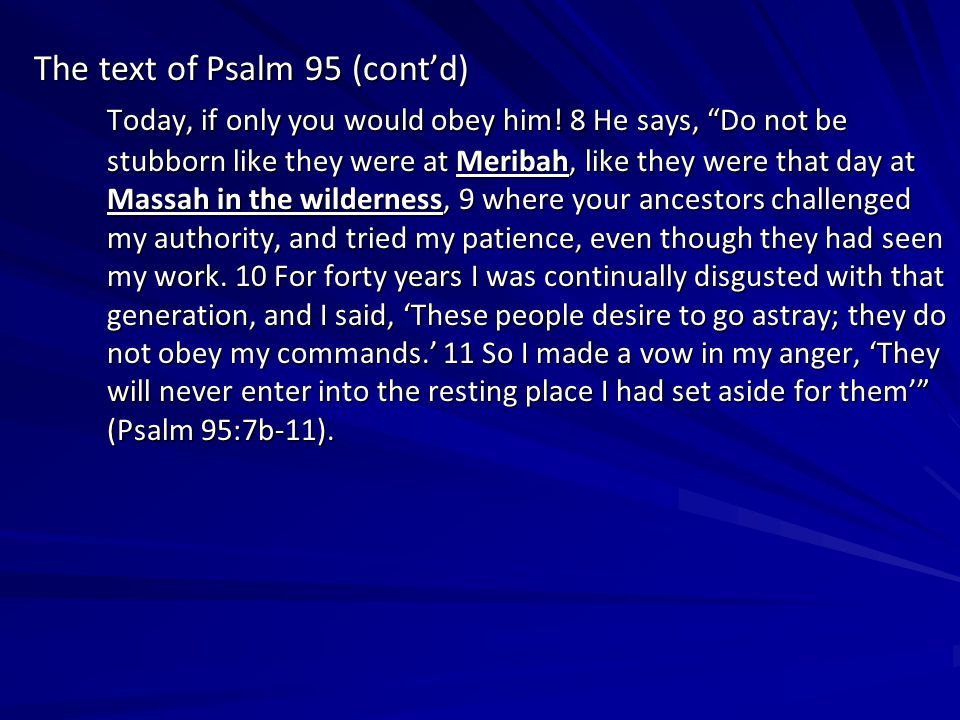 The text of Psalm 95 (cont’d)

Today, if only you would obey him! 8 He says, “Do not be stubborn like they were at Meribah, like they were that day at Massah in the wilderness, 9 where your ancestors challenged my authority, and tried my patience, even though they had seen my work. 10 For forty years I was continually disgusted with that generation, and I said, ‘These people desire to go astray; they do not obey my commands.’ 11 So I made a vow in my anger, ‘They will never enter into the resting place I had set aside for them’” (Psalm 95:7b-11).